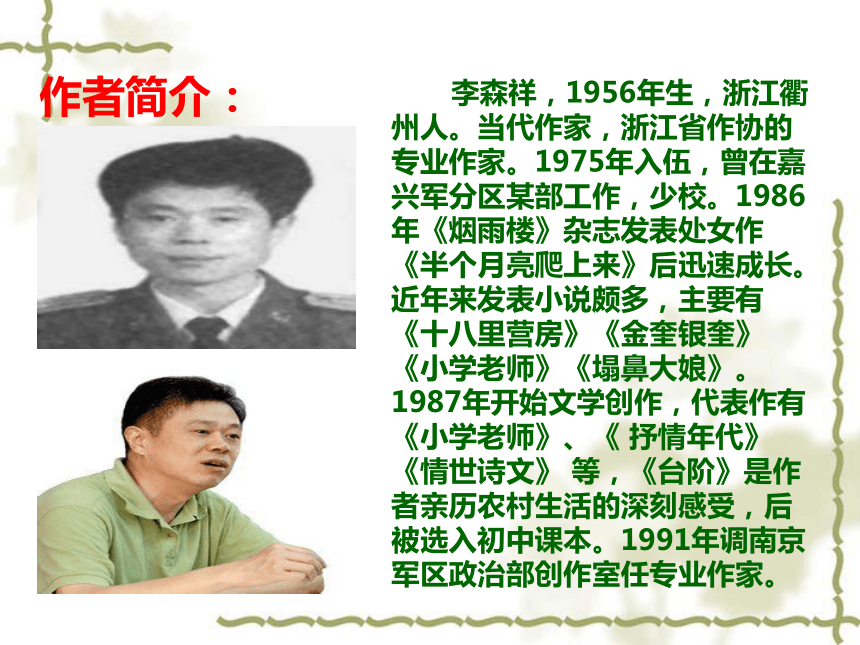 作者简介：

李森祥，1956年生，浙江衢州人。当代作家，浙江省作协的专业作家。1975年入伍，曾在嘉兴军分区某部工作，少校。1986年《烟雨楼》杂志发表处女作《半个月亮爬上来》后迅速成长。近年来发表小说颇多，主要有《十八里营房》《金奎银奎》《小学老师》《塌鼻大娘》。1987年开始文学创作，代表作有《小学老师》、《 抒情年代》《情世诗文》 等，《台阶》是作者亲历农村生活的深刻感受，后被选入初中课本。1991年调南京军区政治部创作室任专业作家。